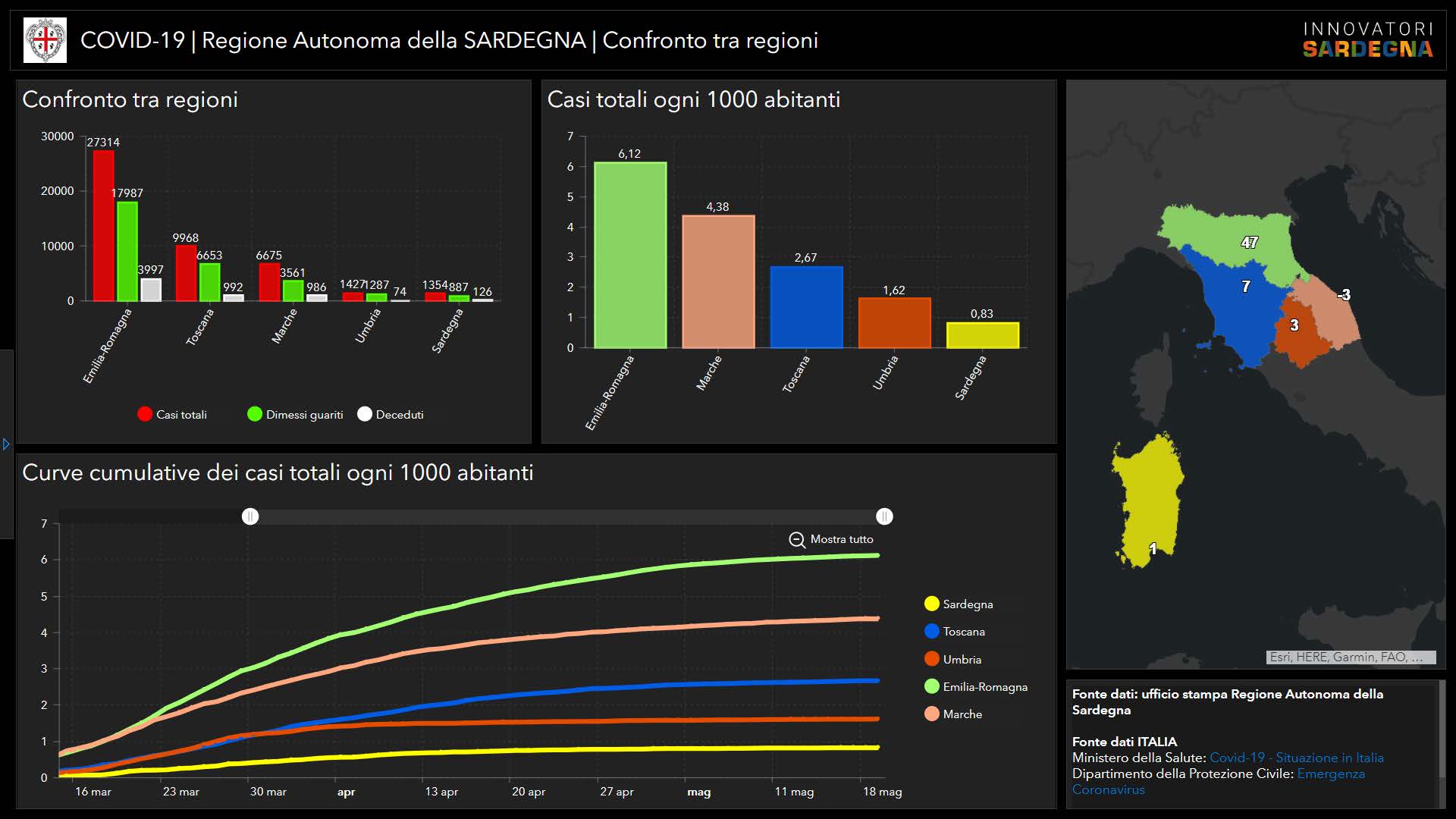 COVID-19 | Regione Autonoma della SARDEGNA | Confronto tra regioni

INNOVATORI SARDEGNA

Confronto tra regioni

30000
20000
10000
0

27314
17987
3997
9968
6653
992
6675
3561
986
1427
1287
74
1354
887
126

Emilia-Romagna
Toscana
Marche
Umbria
Sardegna

Casi totali
Dimessi guariti
Deceduti

Casi totali ogni 1000 abitanti

7
6
5
4
3
2
1
0

6,12
4,38
2,67
1,62
0,83

Emilia-Romagna
Marche
Toscana
Umbria
Sardegna

47
7
3
3
1

Esri, HERE, Garmin, FAO, ...

Curve cumulative dei casi totali ogni 1000 abitanti

Mostra tutto

7
6
5
4
3
2
1
0

16 mar
23 mar
30 mar
apr
13 apr
20 apr
27 apr
mag
11 mag
18 mag

Sardegna
Toscana
Umbria
Emilia-Romagna
Marche

Fonte dati: ufficio stampa Regione Autonoma della Sardegna

Fonte dati ITALIA
Ministero della Salute: Covid-19 - Situazione in Italia
Dipartimento della Protezione Civile: Emergenza Coronavirus